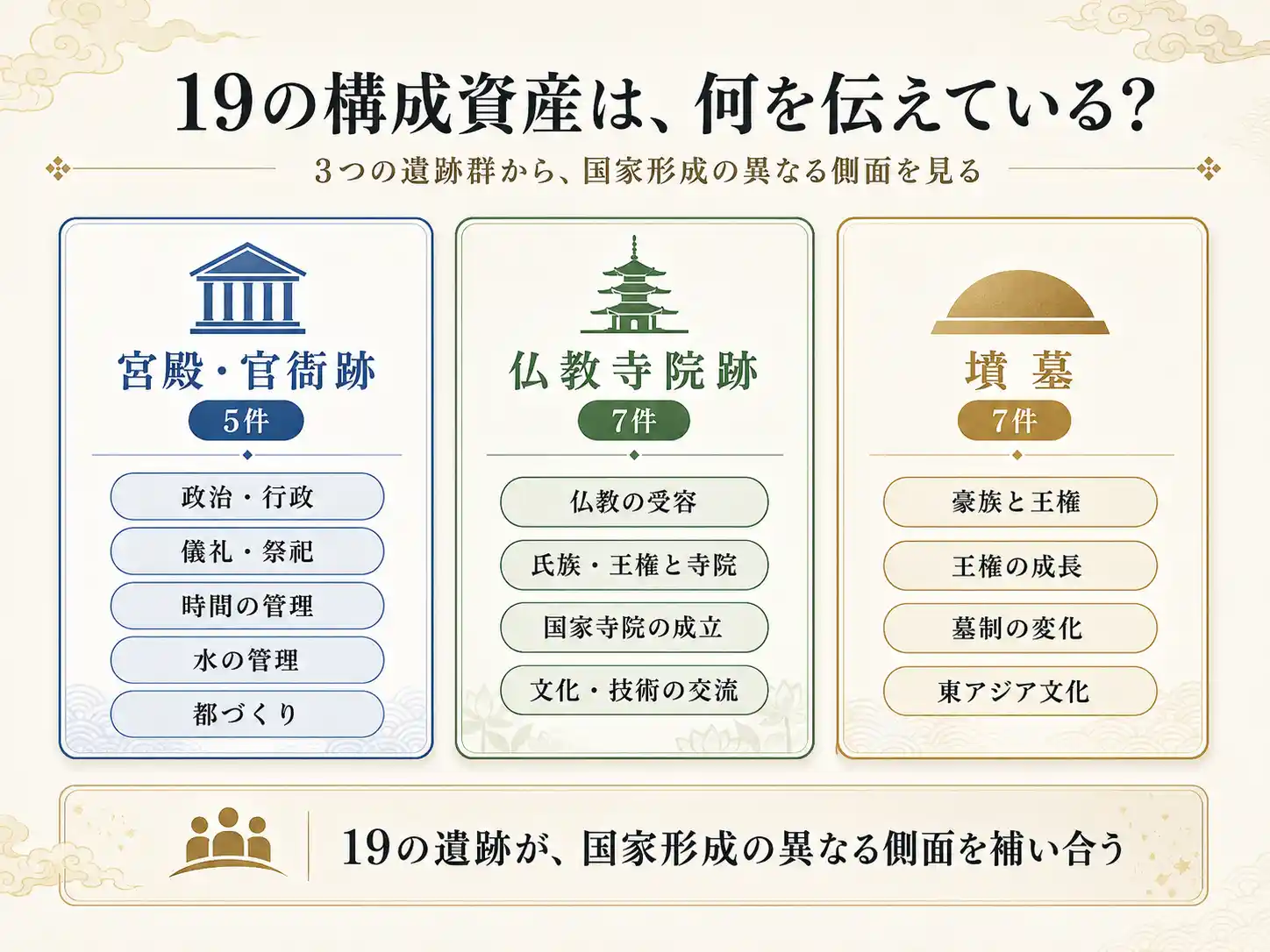 19の構成資産は、何を伝えている?

3つの遺跡群から、国家形成の異なる側面を見る

宮殿・官衙跡
5件

政治・行政
儀礼・祭祀
時間の管理
水の管理
都づくり

仏教寺院跡
7件

仏教の受容
氏族・王権と寺院
国家寺院の成立
文化・技術の交流

墳墓
7件

豪族と王権
王権の成長
墓制の変化
東アジア文化

19の遺跡が、国家形成の異なる側面を補い合う